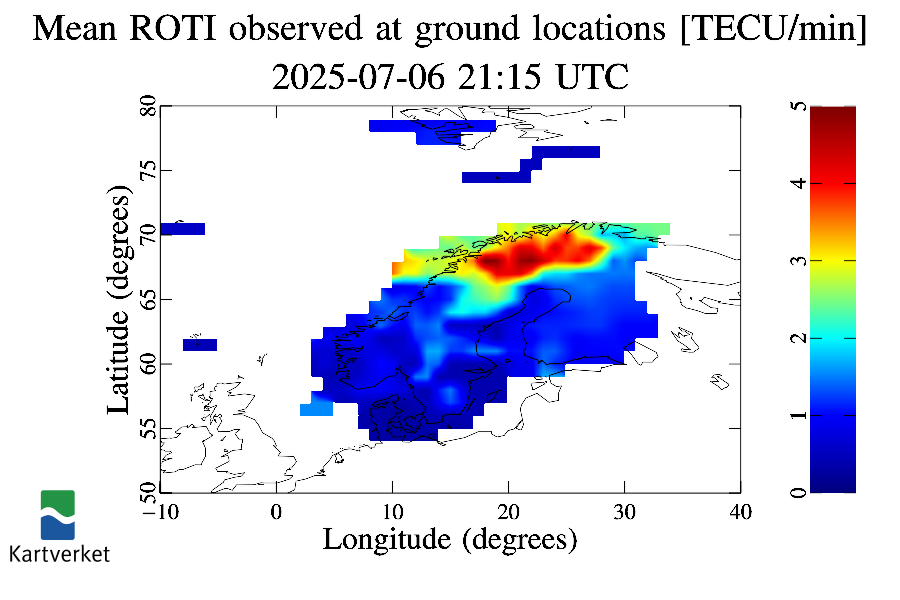 Mean ROTI observed at ground locations [TECU/min]
2025-07-06 21:15 UTC

Latitude (degrees)
80
75
70
65
60
55
50

−10
0
10
20
30
40
Longitude (degrees)

5
4
3
2
1
0

Kartverket